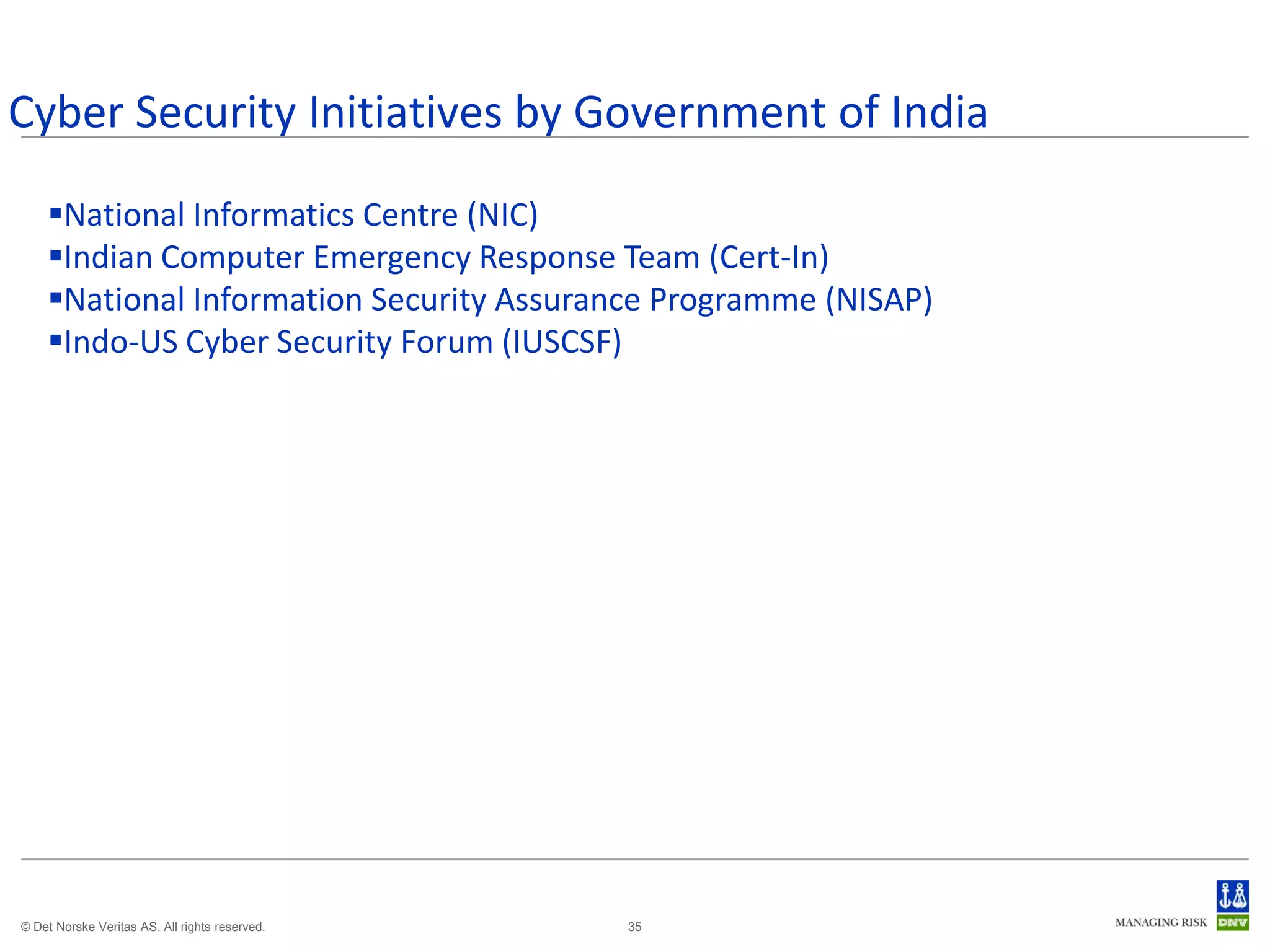 Cyber Security Initiatives by Government of India

▪National Informatics Centre (NIC)
▪Indian Computer Emergency Response Team (Cert-In)
▪National Information Security Assurance Programme (NISAP)
▪Indo-US Cyber Security Forum (IUSCSF)

© Det Norske Veritas AS. All rights reserved.

35

MANAGING RISK

DNV